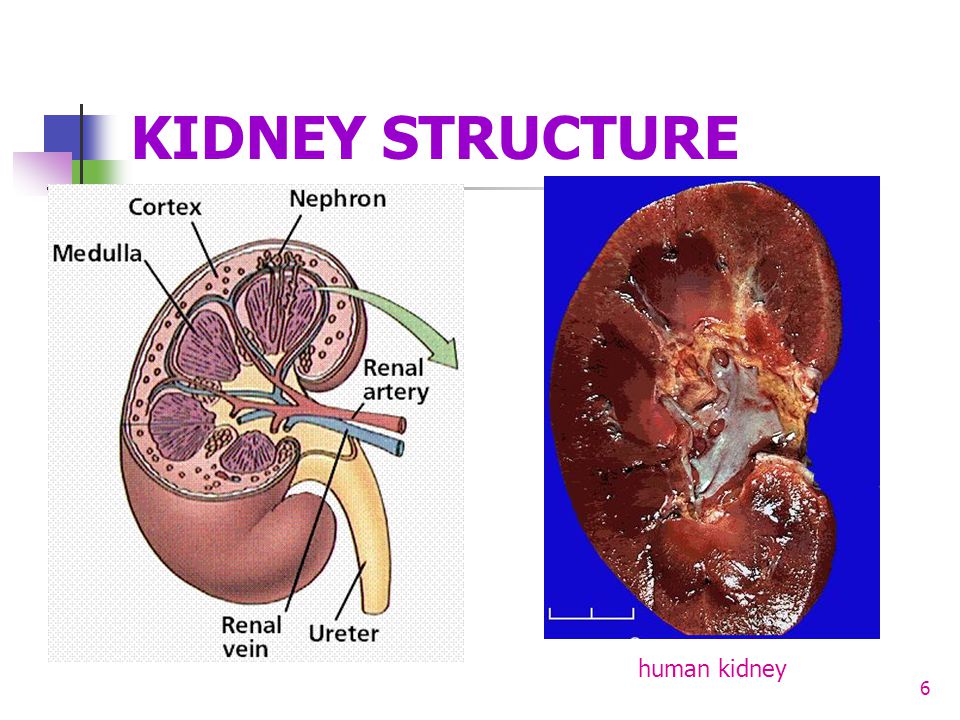 KIDNEY STRUCTURE

Cortex
Nephron
Medulla
Renal artery
Renal vein
Ureter

human kidney

6